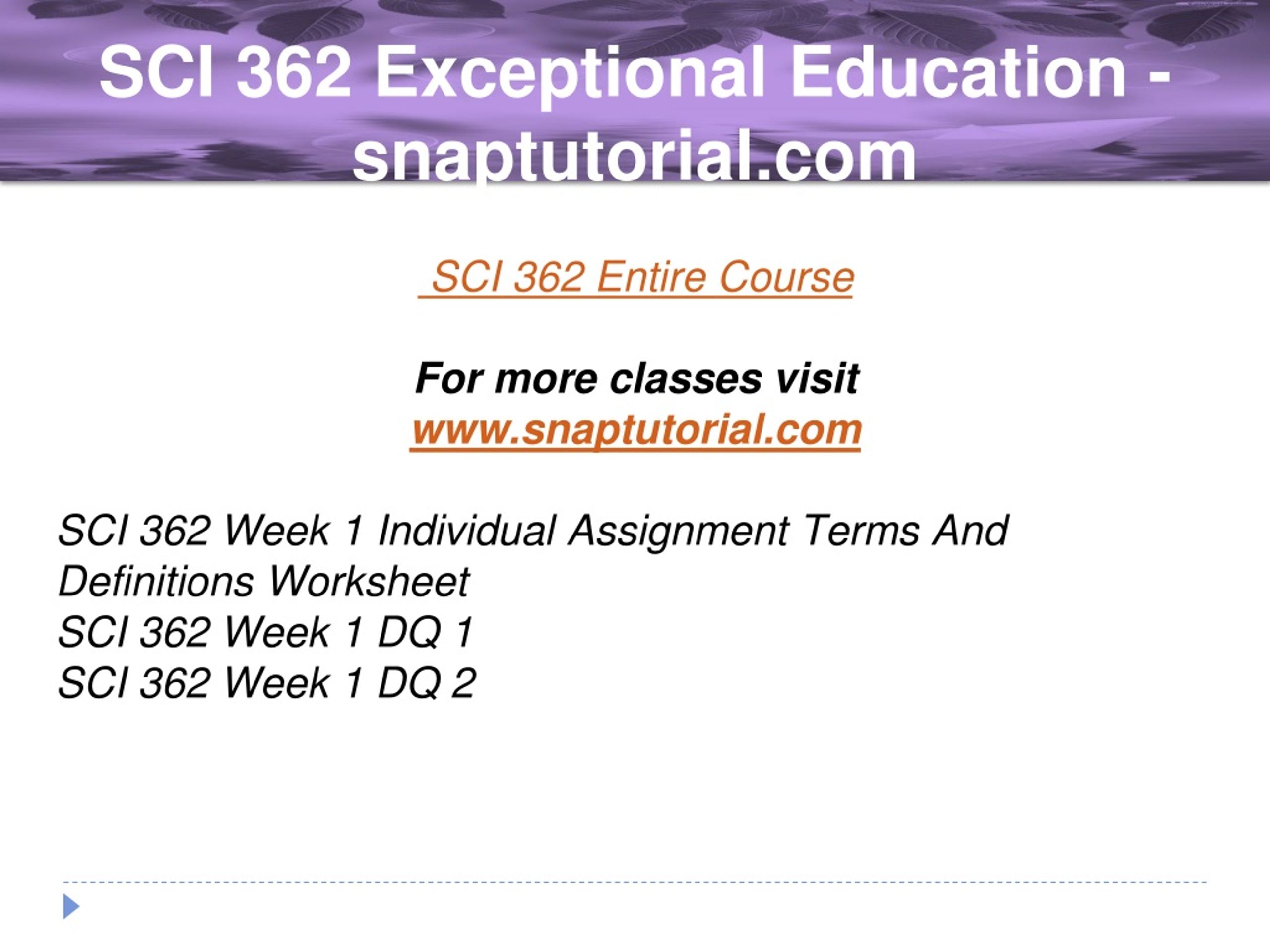 SCI 362 Exceptional Education - snaptutorial.com

SCI 362 Entire Course

For more classes visit
www.snaptutorial.com

SCI 362 Week 1 Individual Assignment Terms And Definitions Worksheet
SCI 362 Week 1 DQ 1
SCI 362 Week 1 DQ 2